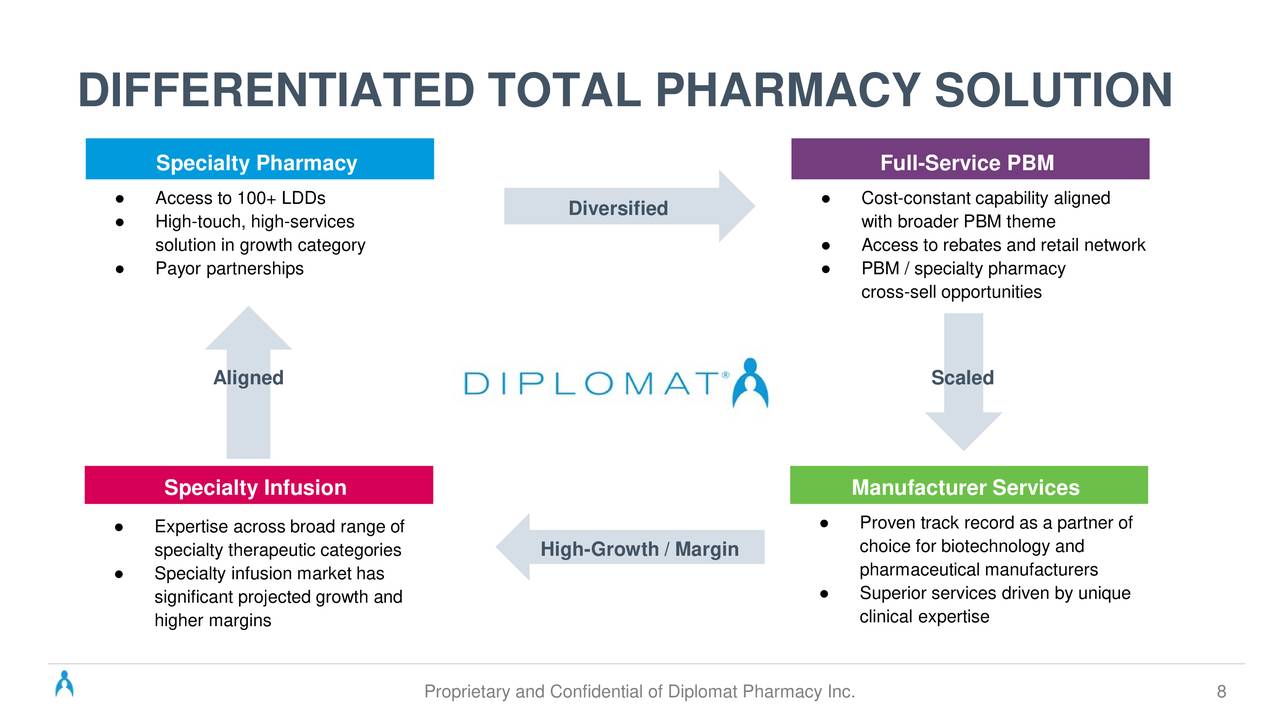 DIFFERENTIATED TOTAL PHARMACY SOLUTION

Specialty Pharmacy
● Access to 100+ LDDs
● High-touch, high-services solution in growth category
● Payor partnerships

Diversified

Full-Service PBM
● Cost-constant capability aligned with broader PBM theme
● Access to rebates and retail network
● PBM / specialty pharmacy cross-sell opportunities

Aligned

DIPLOMAT®

Scaled

Specialty Infusion
● Expertise across broad range of specialty therapeutic categories
● Specialty infusion market has significant projected growth and higher margins

High-Growth / Margin

Manufacturer Services
● Proven track record as a partner of choice for biotechnology and pharmaceutical manufacturers
● Superior services driven by unique clinical expertise

Proprietary and Confidential of Diplomat Pharmacy Inc.

8